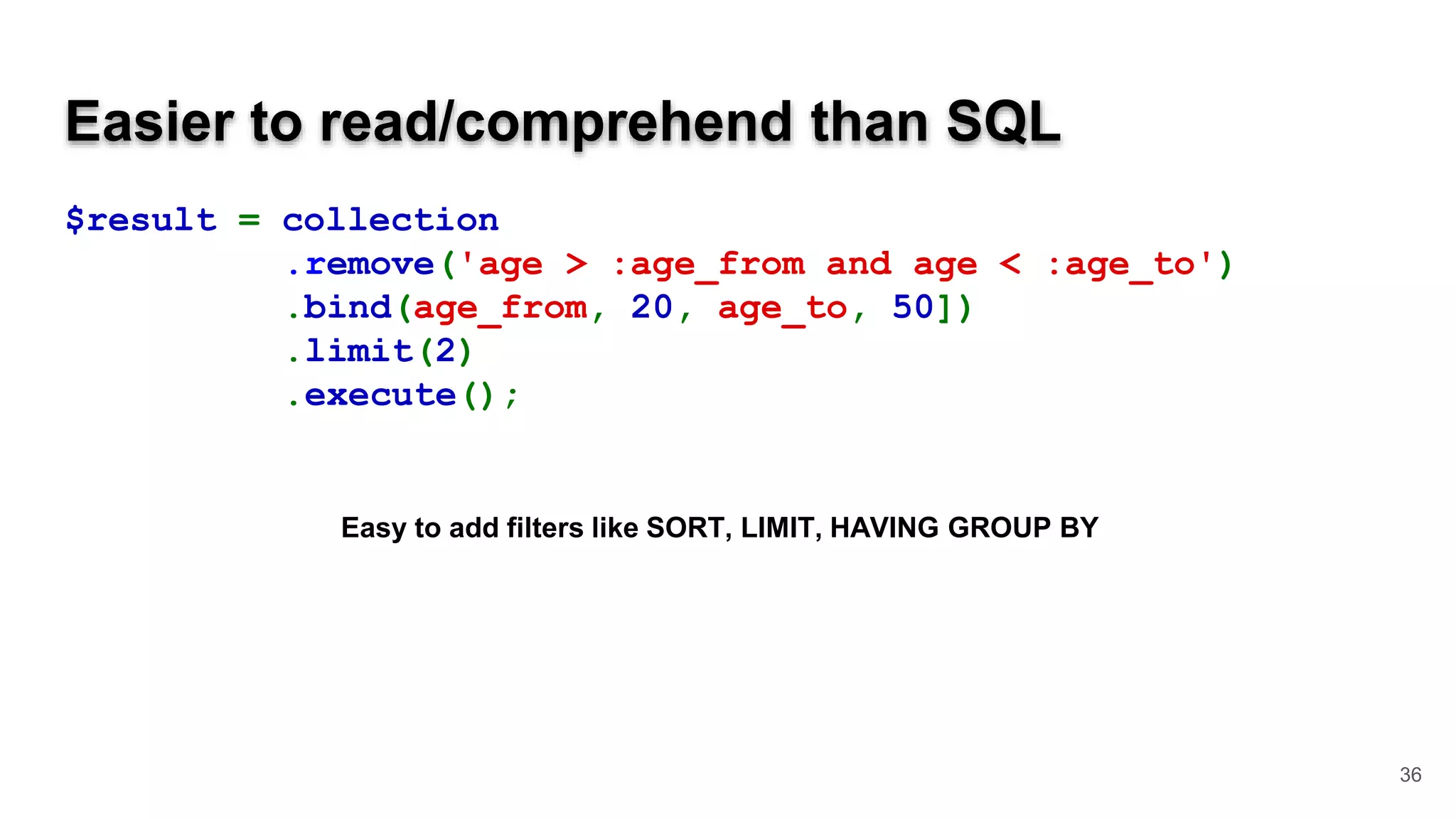 Easier to read/comprehend than SQL

$result = collection
            .remove('age > :age_from and age < :age_to')
            .bind(age_from, 20, age_to, 50])
            .limit(2)
            .execute();

Easy to add filters like SORT, LIMIT, HAVING GROUP BY

36